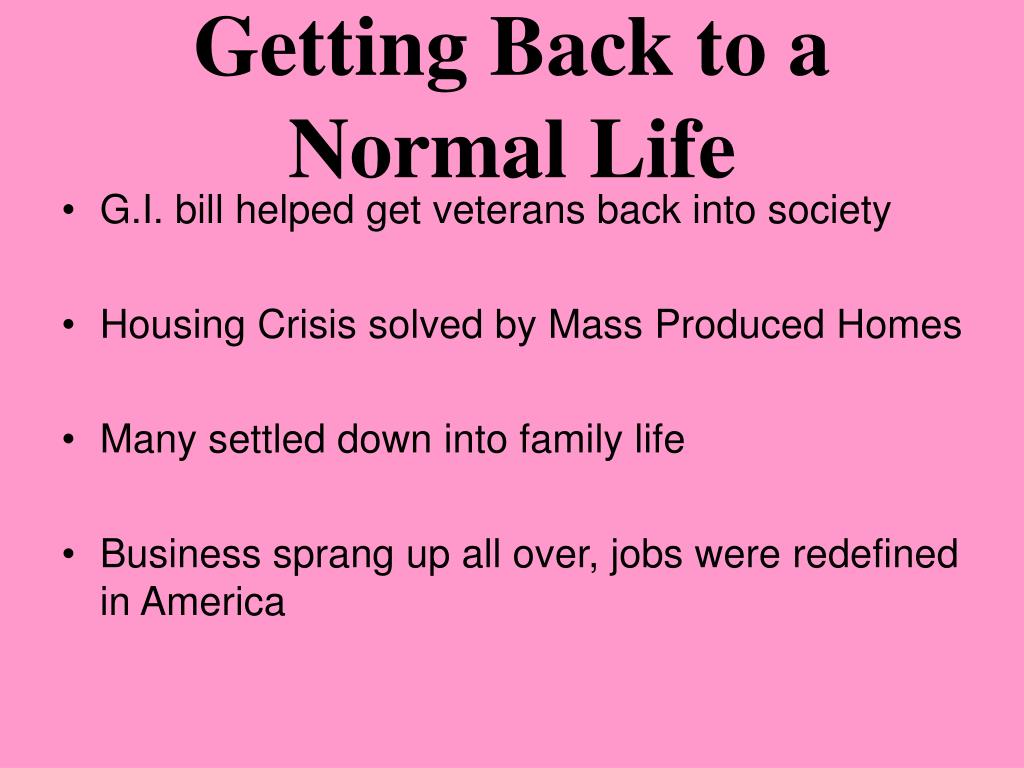 Getting Back to a Normal Life

• G.I. bill helped get veterans back into society

• Housing Crisis solved by Mass Produced Homes

• Many settled down into family life

• Business sprang up all over, jobs were redefined in America